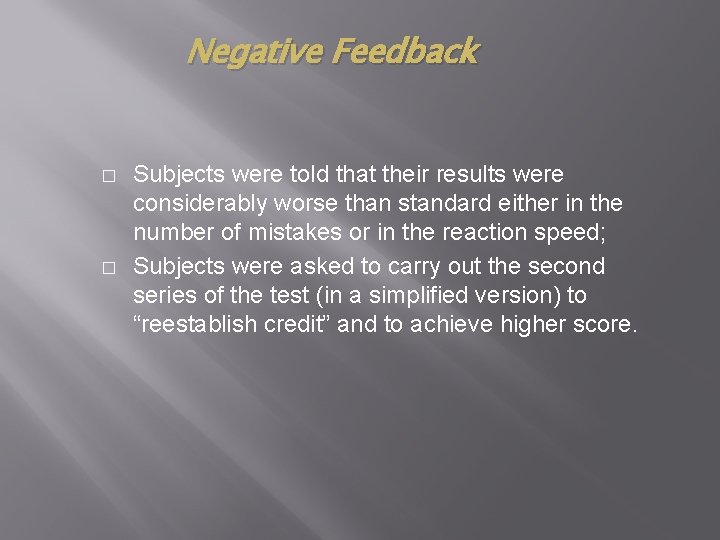 Negative Feedback

□ Subjects were told that their results were considerably worse than standard either in the number of mistakes or in the reaction speed;

□ Subjects were asked to carry out the second series of the test (in a simplified version) to “reestablish credit” and to achieve higher score.